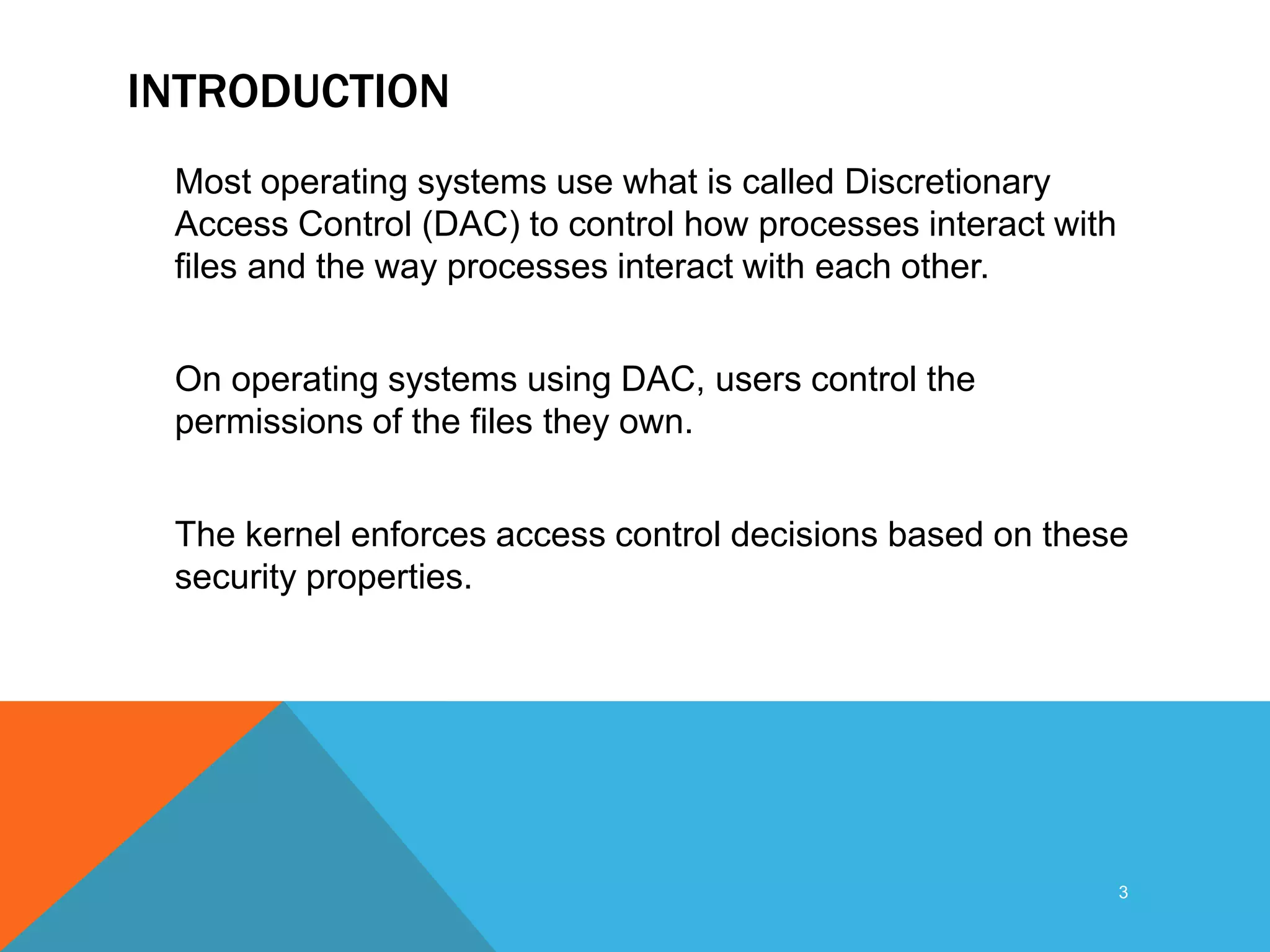 INTRODUCTION

Most operating systems use what is called Discretionary Access Control (DAC) to control how processes interact with files and the way processes interact with each other.

On operating systems using DAC, users control the permissions of the files they own.

The kernel enforces access control decisions based on these security properties.

3